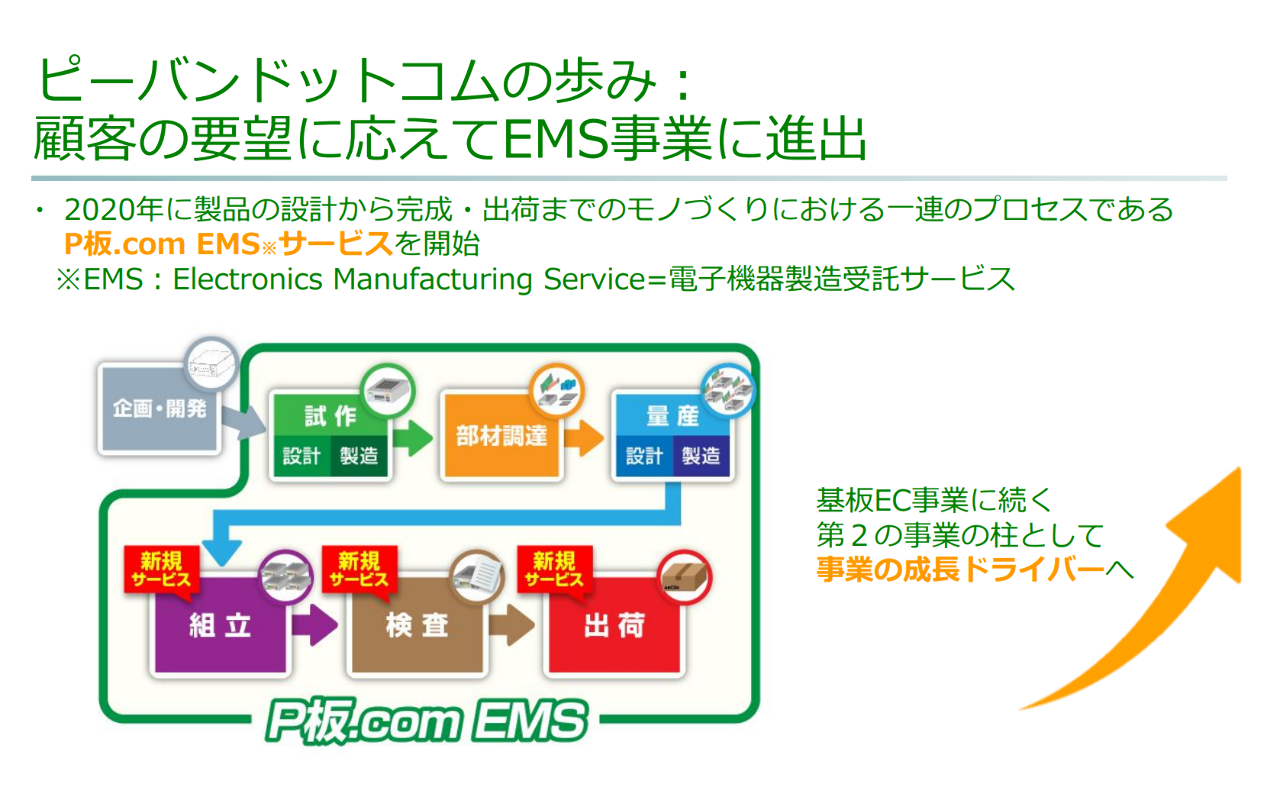 ピーバンドットコムの歩み：
顧客の要望に応えてEMS事業に進出

・ 2020年に製品の設計から完成・出荷までのモノづくりにおける一連のプロセスである P板.com EMS※サービスを開始
※EMS：Electronics Manufacturing Service=電子機器製造受託サービス

企画・開発

試作
設計 製造

部材調達

量産
設計 製造

新規サービス
組立

新規サービス
検査

新規サービス
出荷

P板.com EMS

基板EC事業に続く
第２の事業の柱として
事業の成長ドライバーへ